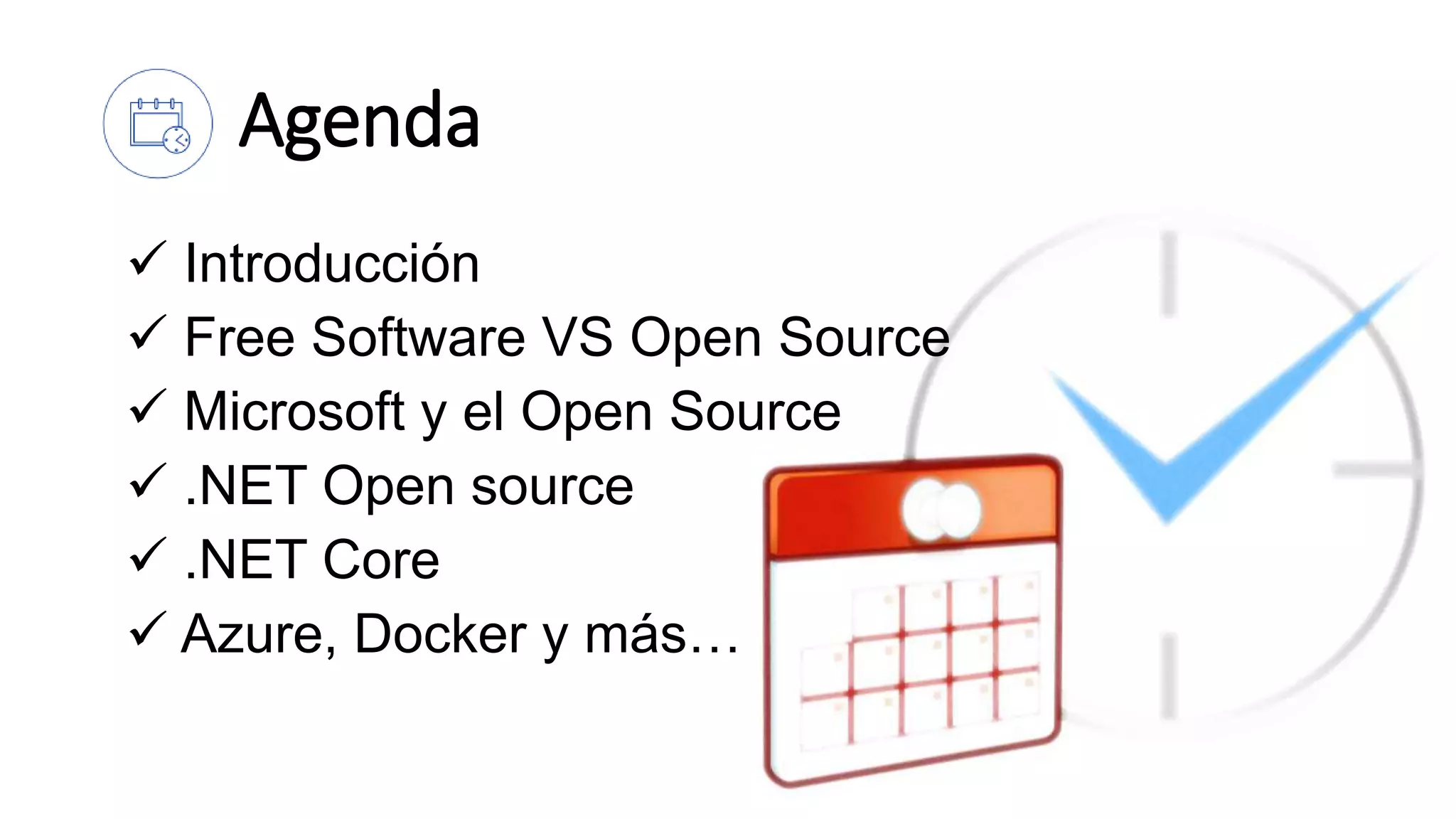 Agenda

✓ Introducción
✓ Free Software VS Open Source
✓ Microsoft y el Open Source
✓ .NET Open source
✓ .NET Core
✓ Azure, Docker y más…